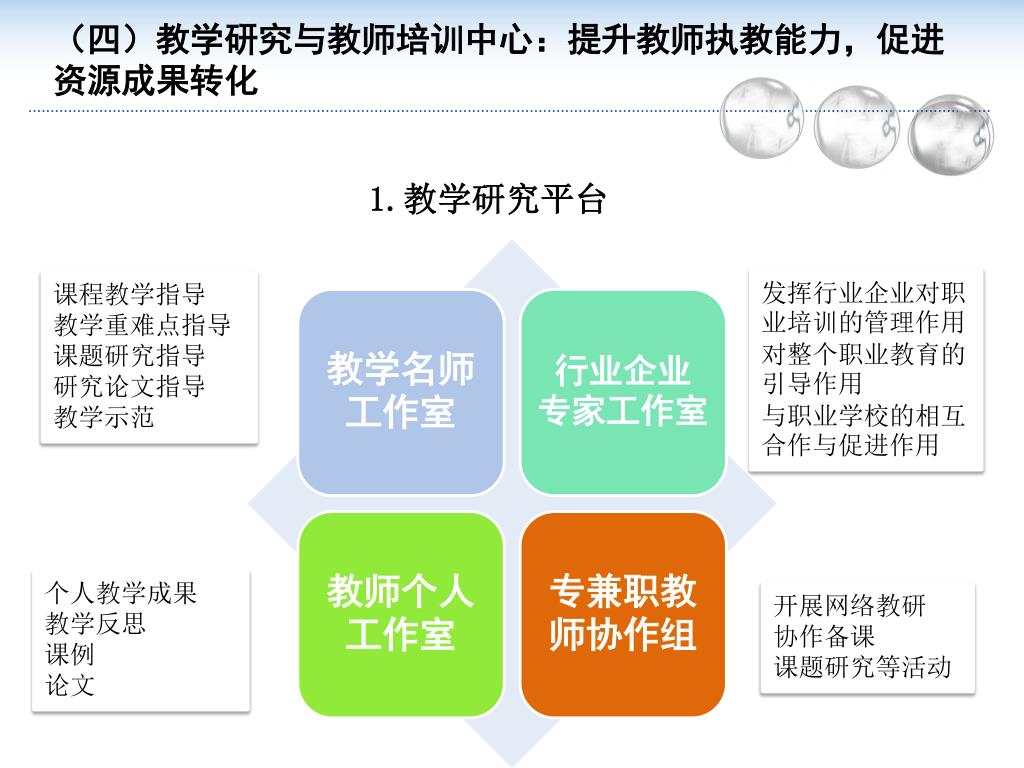 （四）教学研究与教师培训中心：提升教师执教能力，促进资源成果转化

1. 教学研究平台

课程教学指导
教学重难点指导
课题研究指导
研究论文指导
教学示范

教学名师工作室

行业企业专家工作室

发挥行业企业对职业培训的管理作用
对整个职业教育的引导作用
与职业学校的相互合作与促进作用

个人教学成果
教学反思
课例
论文

教师个人工作室

专兼职教师协作组

开展网络教研
协作备课
课题研究等活动